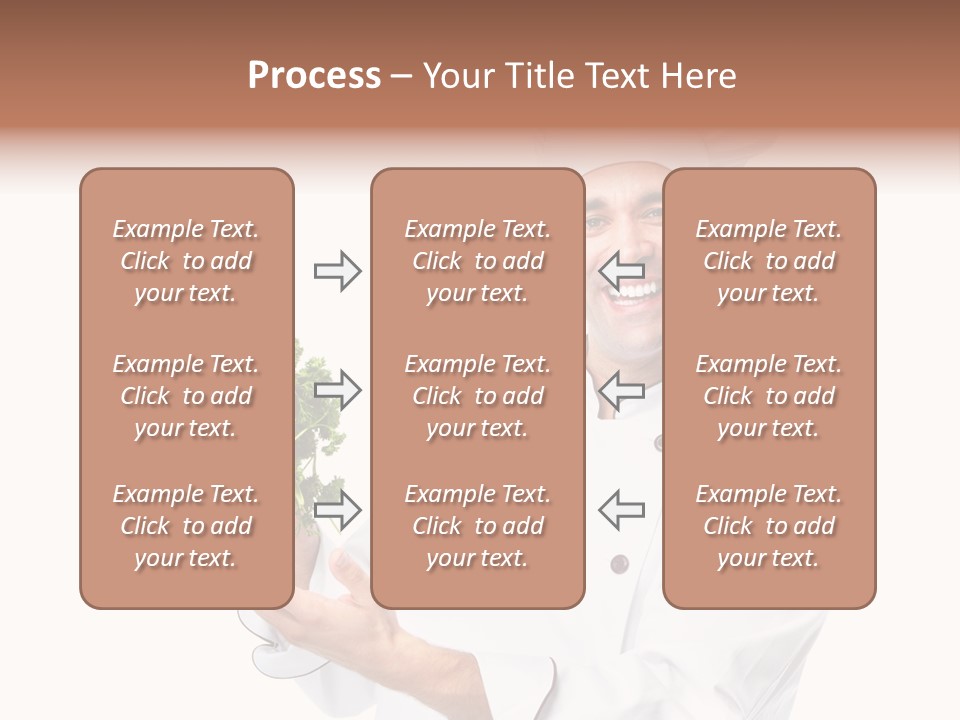 Process – Your Title Text Here

Example Text. Click to add your text.

Example Text. Click to add your text.

Example Text. Click to add your text.

Example Text. Click to add your text.

Example Text. Click to add your text.

Example Text. Click to add your text.

Example Text. Click to add your text.

Example Text. Click to add your text.

Example Text. Click to add your text.